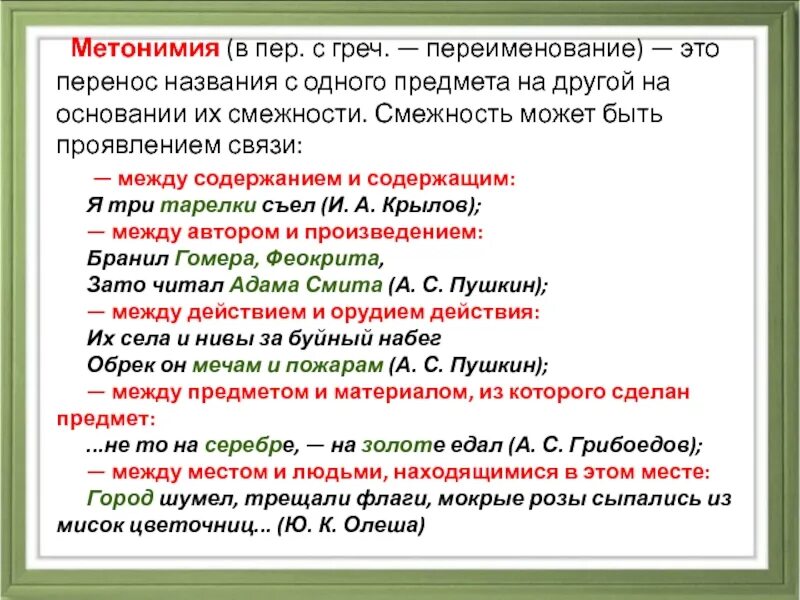 Метонимия (в пер. с греч. — переименование) — это перенос названия с одного предмета на другой на основании их смежности. Смежность может быть проявлением связи:

— между содержанием и содержащим:
Я три тарелки съел (И. А. Крылов);
— между автором и произведением:
Бранил Гомера, Феокрита,
Зато читал Адама Смита (А. С. Пушкин);
— между действием и орудием действия:
Их села и нивы за буйный набег
Обрек он мечам и пожарам (А. С. Пушкин);
— между предметом и материалом, из которого сделан предмет:
...не то на серебре, — на золоте едал (А. С. Грибоедов);
— между местом и людьми, находящимися в этом месте:
Город шумел, трещали флаги, мокрые розы сыпались из мисок цветочниц... (Ю. К. Олеша)